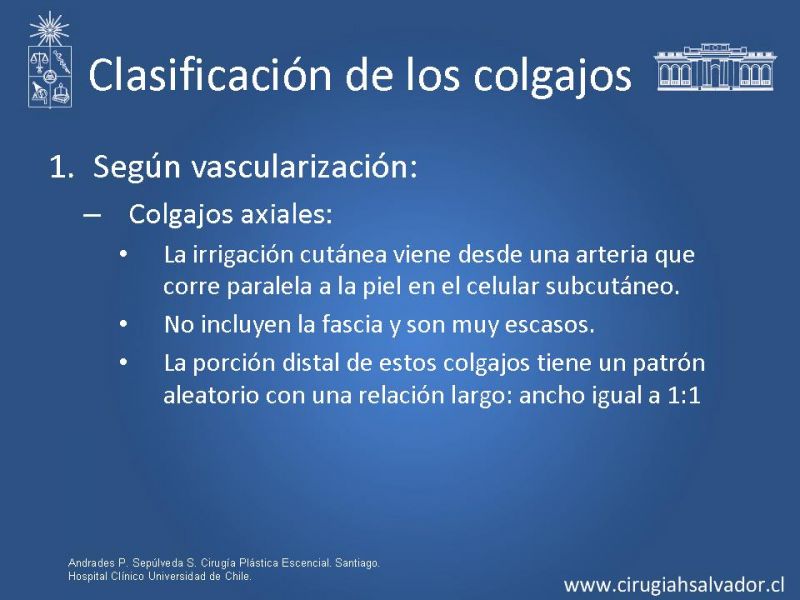 Clasificación de los colgajos

1. Según vascularización:

– Colgajos axiales:

• La irrigación cutánea viene desde una arteria que corre paralela a la piel en el celular subcutáneo.

• No incluyen la fascia y son muy escasos.

• La porción distal de estos colgajos tiene un patrón aleatorio con una relación largo: ancho igual a 1:1

Andrades P. Sepúlveda S. Cirugía Plástica Escencial. Santiago. Hospital Clínico Universidad de Chile.

www.cirugiahsalvador.cl